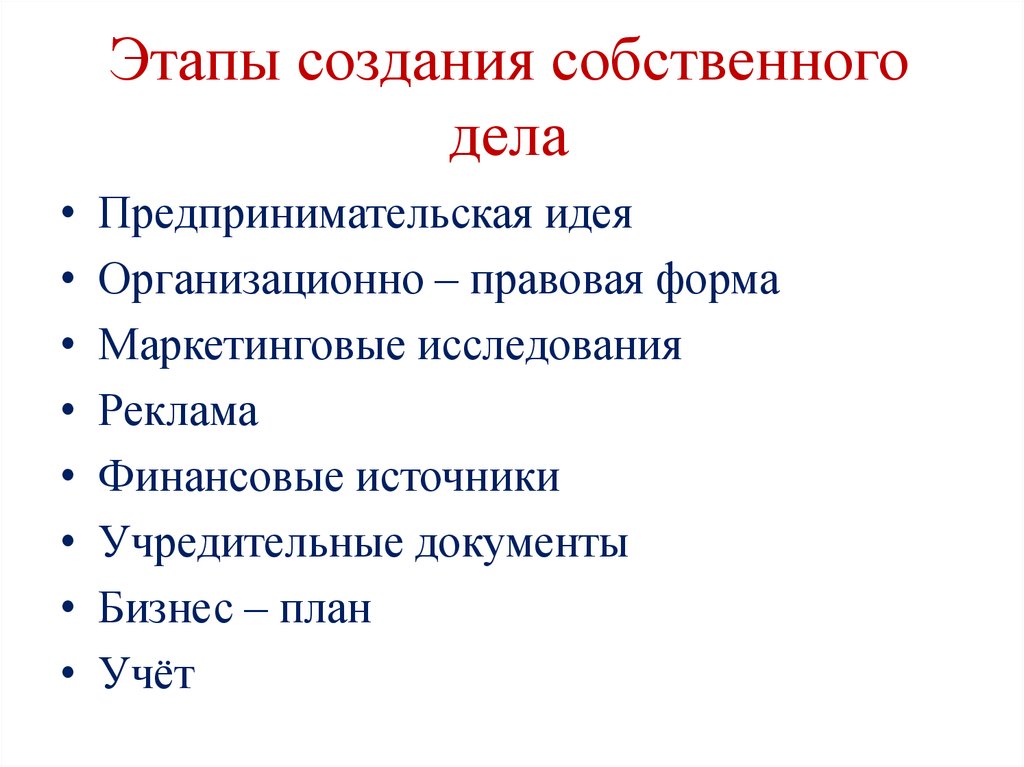 Этапы создания собственного дела

• Предпринимательская идея
• Организационно – правовая форма
• Маркетинговые исследования
• Реклама
• Финансовые источники
• Учредительные документы
• Бизнес – план
• Учёт